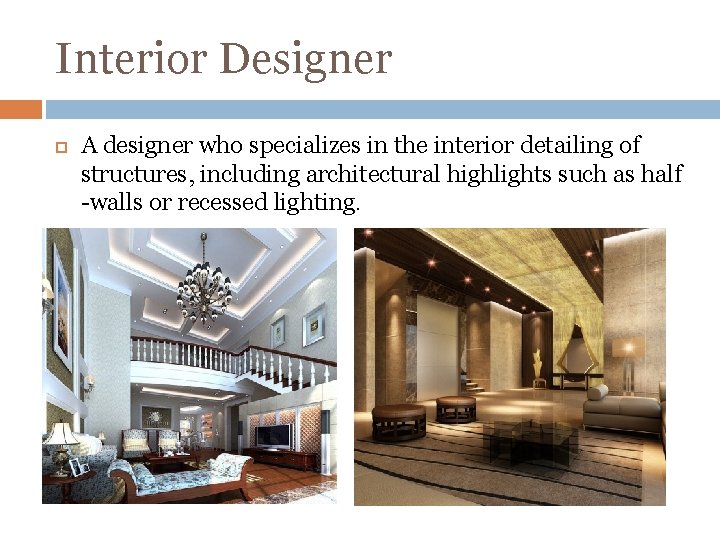 Interior Designer

A designer who specializes in the interior detailing of structures, including architectural highlights such as half -walls or recessed lighting.